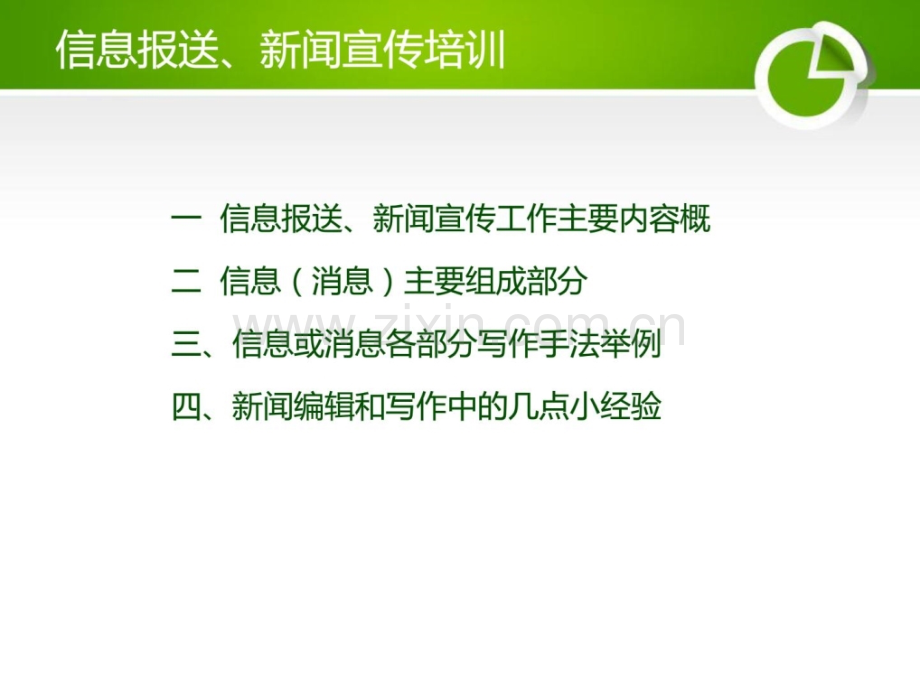 信息报送、新闻宣传培训

一 信息报送、新闻宣传工作主要内容概

二 信息（消息）主要组成部分

三、信息或消息各部分写作手法举例

四、新闻编辑和写作中的几点小经验

www.zixin.com.cn